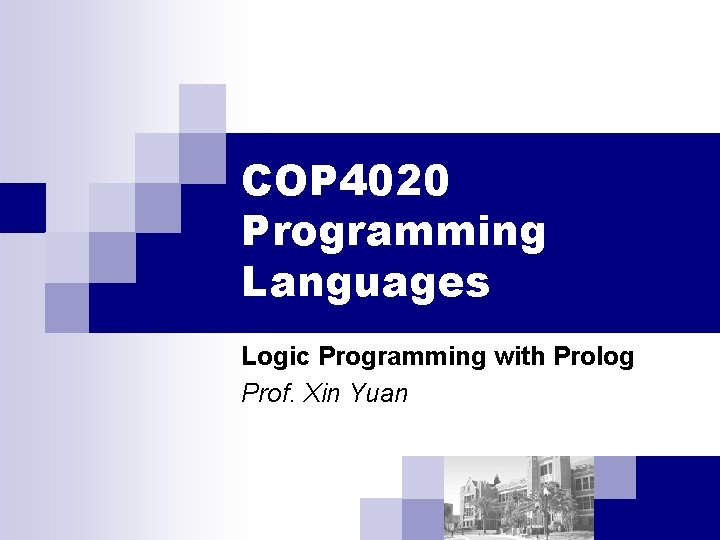 COP4020 Programming Languages

Logic Programming with Prolog

Prof. Xin Yuan